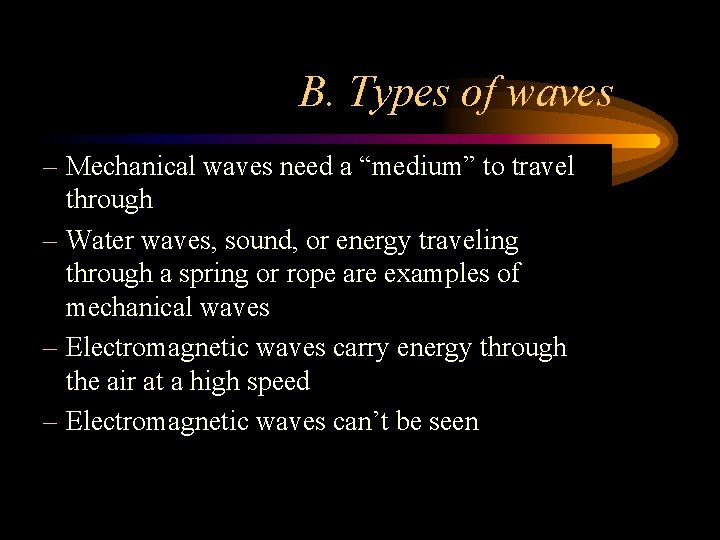 B. Types of waves

– Mechanical waves need a “medium” to travel through

– Water waves, sound, or energy traveling through a spring or rope are examples of mechanical waves

– Electromagnetic waves carry energy through the air at a high speed

– Electromagnetic waves can’t be seen